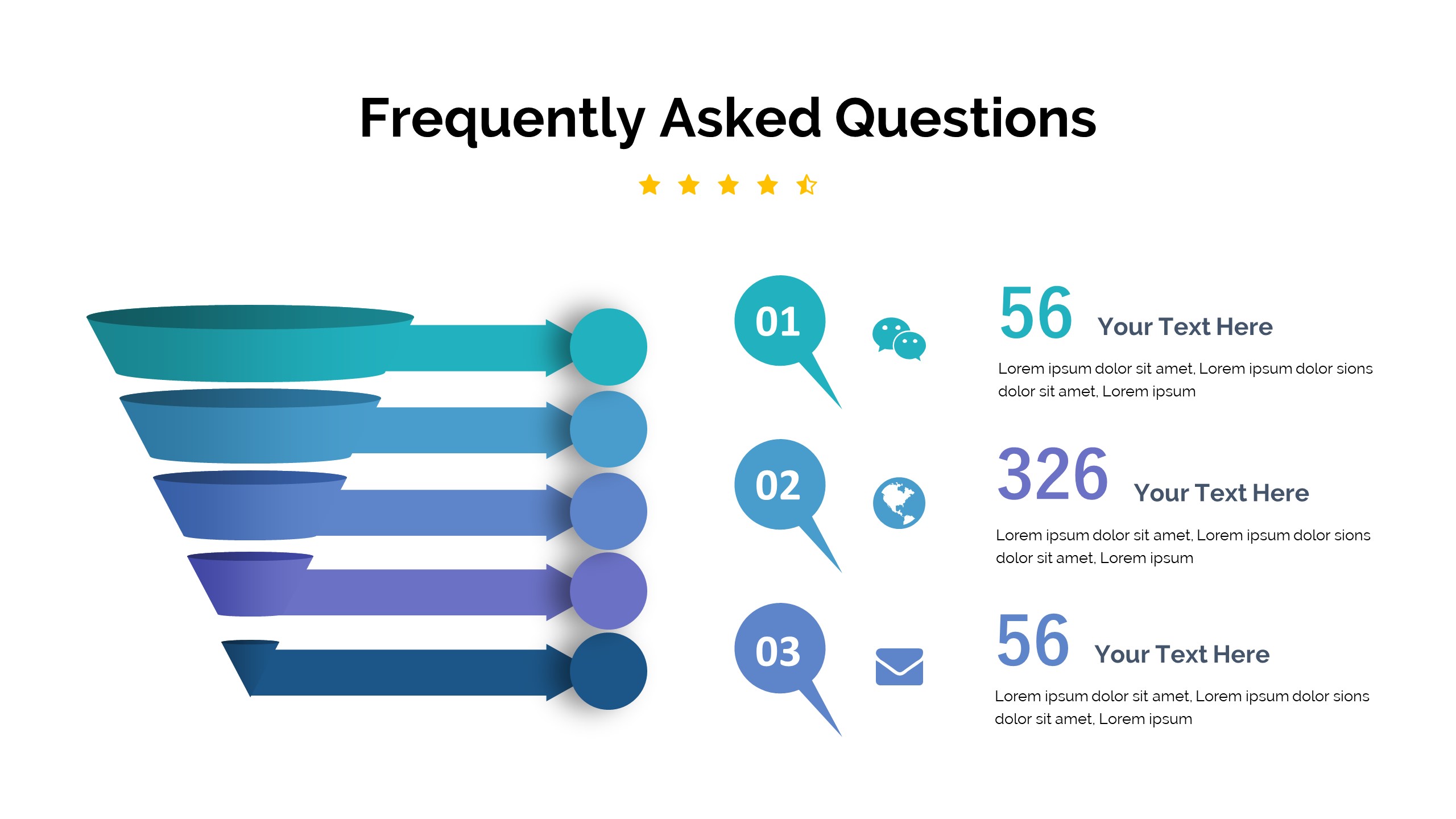 Frequently Asked Questions

01

56 Your Text Here

Lorem ipsum dolor sit amet, Lorem ipsum dolor sions dolor sit amet, Lorem ipsum

02

326 Your Text Here

Lorem ipsum dolor sit amet, Lorem ipsum dolor sions dolor sit amet, Lorem ipsum

03

56 Your Text Here

Lorem ipsum dolor sit amet, Lorem ipsum dolor sions dolor sit amet, Lorem ipsum